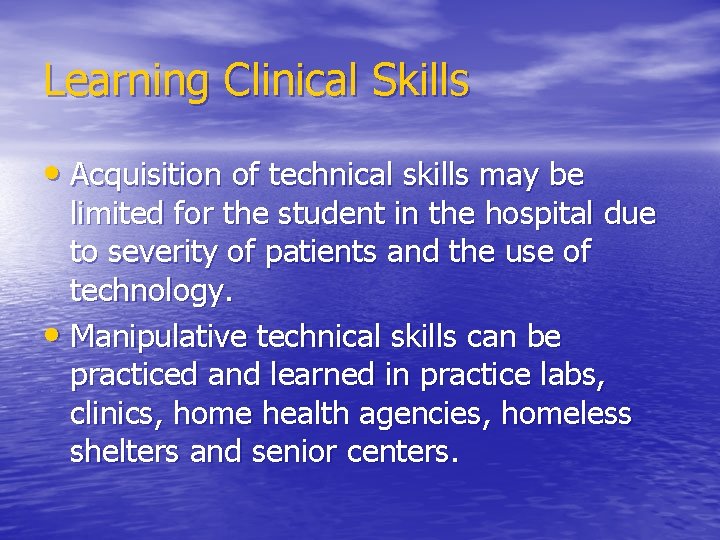 Learning Clinical Skills

• Acquisition of technical skills may be limited for the student in the hospital due to severity of patients and the use of technology.

• Manipulative technical skills can be practiced and learned in practice labs, clinics, home health agencies, homeless shelters and senior centers.